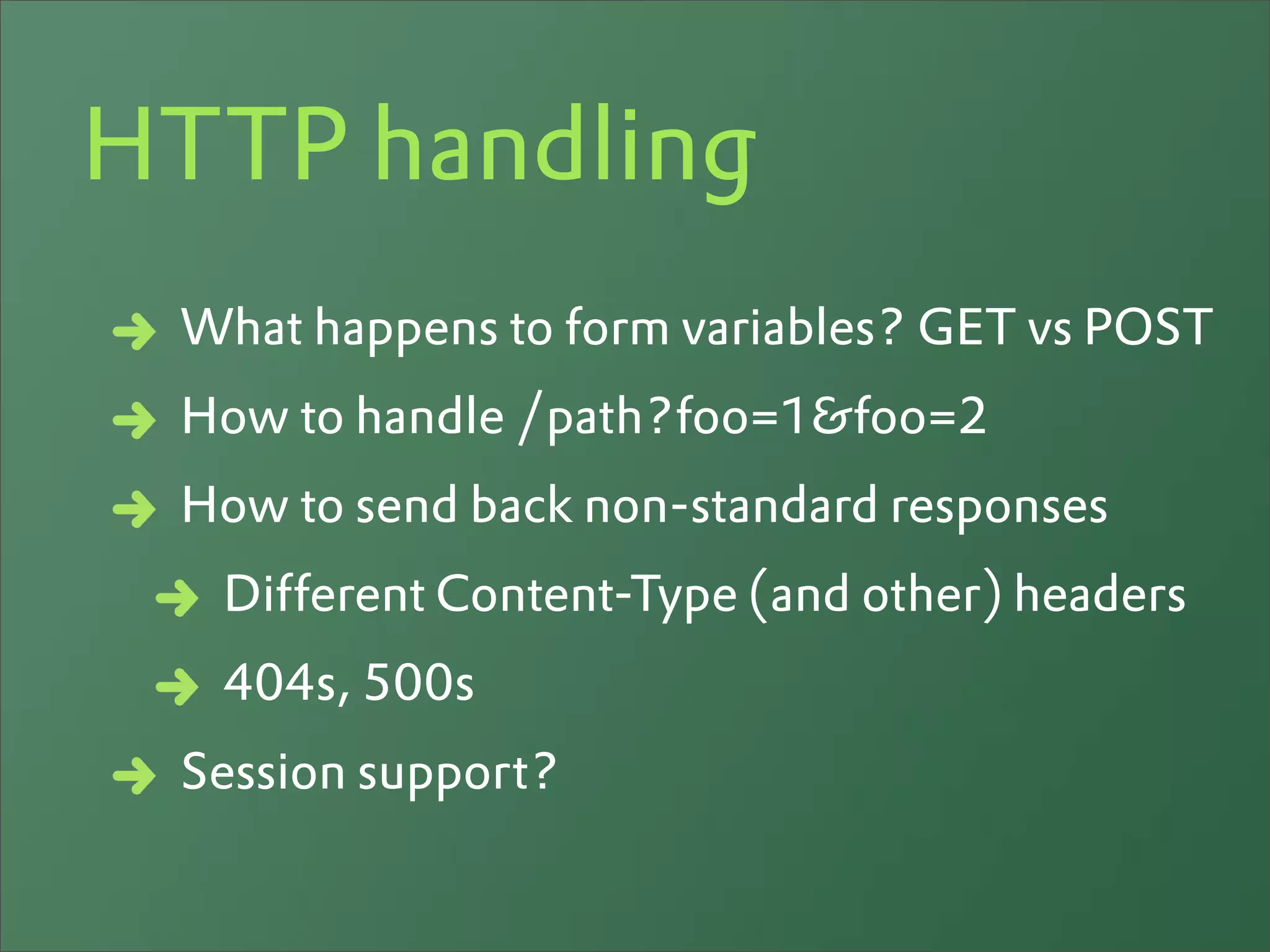 HTTP handling

➜ What happens to form variables? GET vs POST

➜ How to handle /path?foo=1&foo=2

➜ How to send back non-standard responses

➜ Different Content-Type (and other) headers

➜ 404s, 500s

➜ Session support?